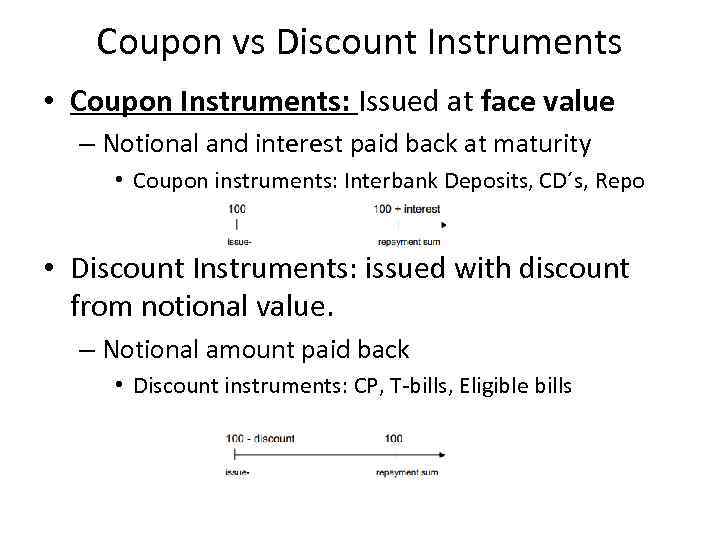 Coupon vs Discount Instruments

• Coupon Instruments: Issued at face value

– Notional and interest paid back at maturity

• Coupon instruments: Interbank Deposits, CD´s, Repo

100

100 + interest

issue-

repayment sum

• Discount Instruments: issued with discount from notional value.

– Notional amount paid back

• Discount instruments: CP, T-bills, Eligible bills

100 - discount

100

issue-

repayment sum